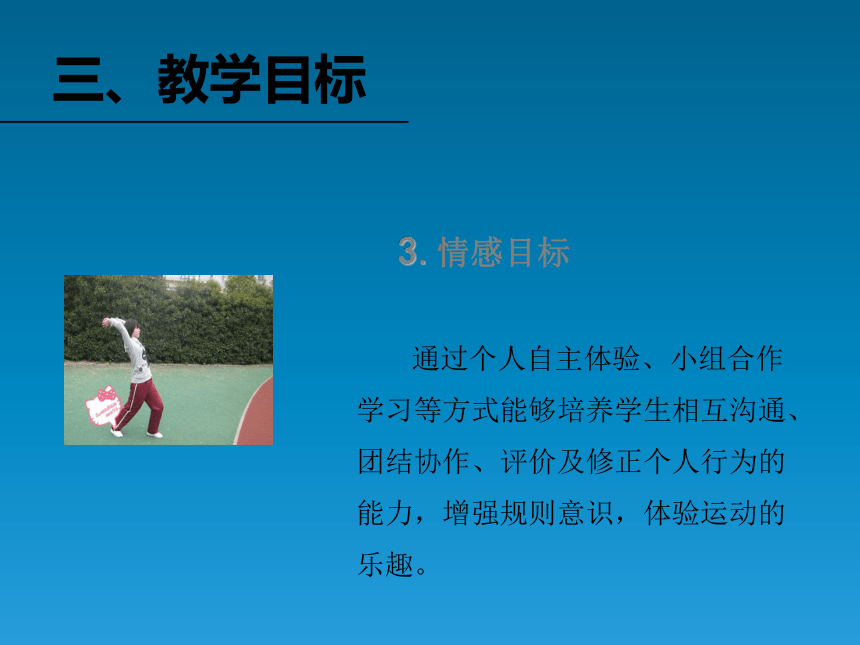 三、教学目标

3. 情感目标

通过个人自主体验、小组合作学习等方式能够培养学生相互沟通、团结协作、评价及修正个人行为的能力，增强规则意识，体验运动的乐趣。